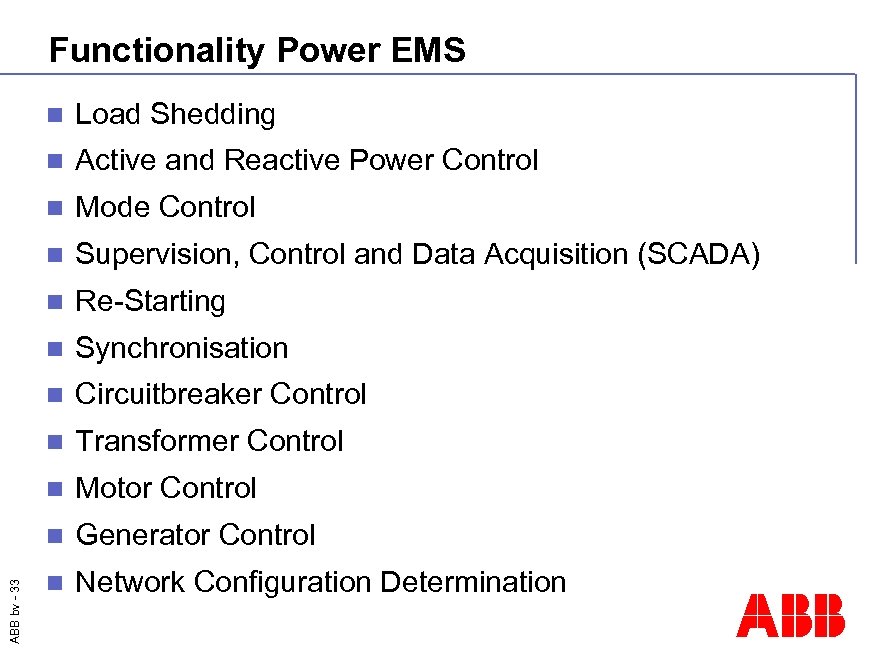 Functionality Power EMS

- Load Shedding
- Active and Reactive Power Control
- Mode Control
- Supervision, Control and Data Acquisition (SCADA)
- Re-Starting
- Synchronisation
- Circuitbreaker Control
- Transformer Control
- Motor Control
- Generator Control
- Network Configuration Determination

ABB bv - 33

ABB